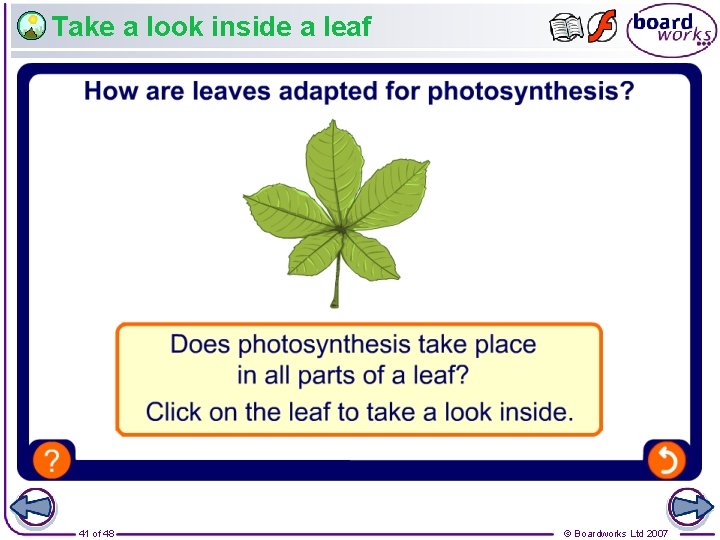 Take a look inside a leaf

board works

How are leaves adapted for photosynthesis?

Does photosynthesis take place in all parts of a leaf?

Click on the leaf to take a look inside.

?

41 of 48

© Boardworks Ltd 2007